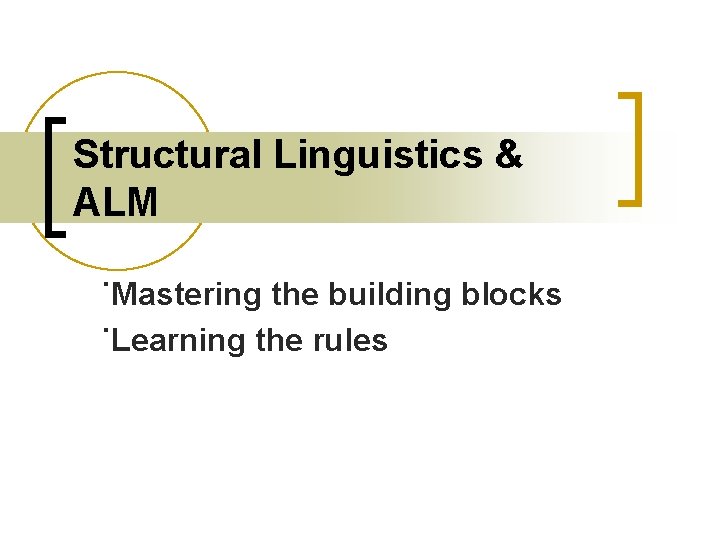 Structural Linguistics & ALM

˙Mastering the building blocks
˙Learning the rules